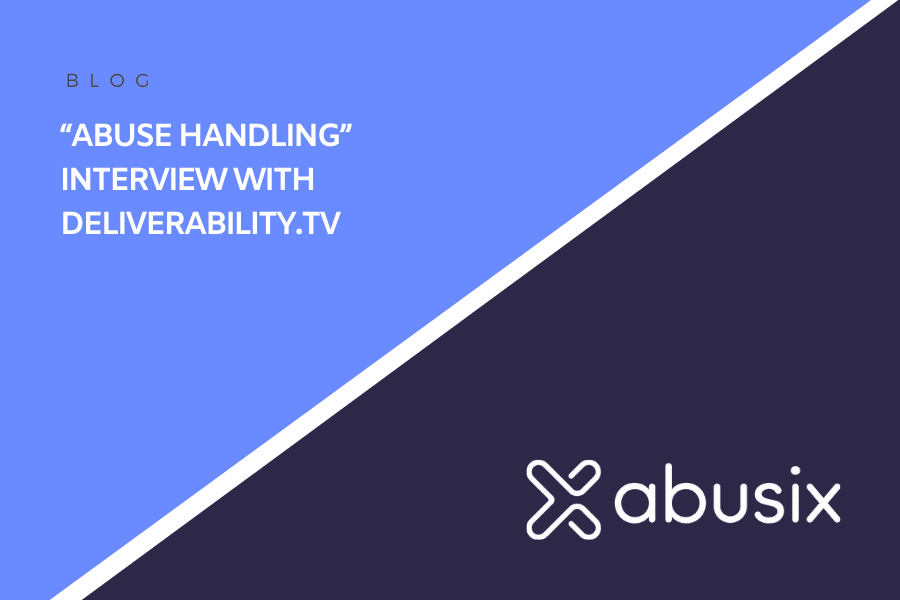 BLOG

“ABUSE HANDLING” INTERVIEW WITH DELIVERABILITY.TV

abusix